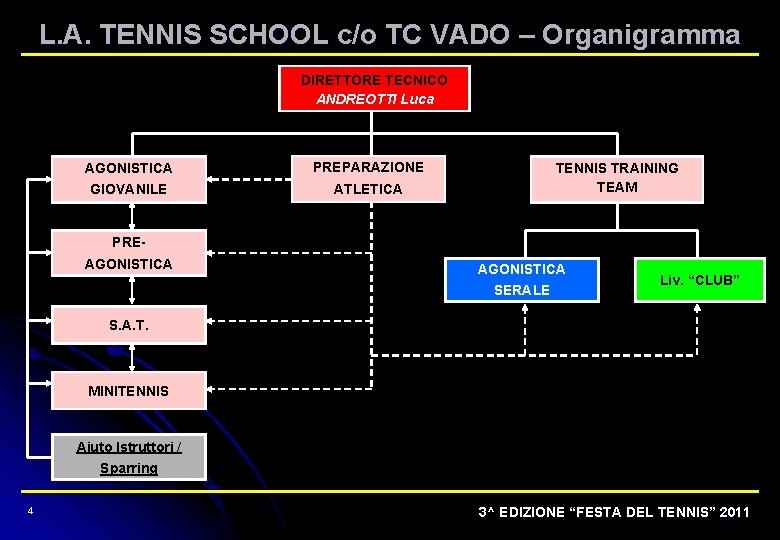 L.A. TENNIS SCHOOL c/o TC VADO – Organigramma

DIRETTORE TECNICO
ANDREOTTI Luca

AGONISTICA GIOVANILE

PREPARAZIONE ATLETICA

TENNIS TRAINING TEAM

PRE-AGONISTICA

AGONISTICA SERALE

Liv. “CLUB”

S.A.T.

MINITENNIS

Aiuto Istruttori / Sparring

4

3^ EDIZIONE “FESTA DEL TENNIS” 2011